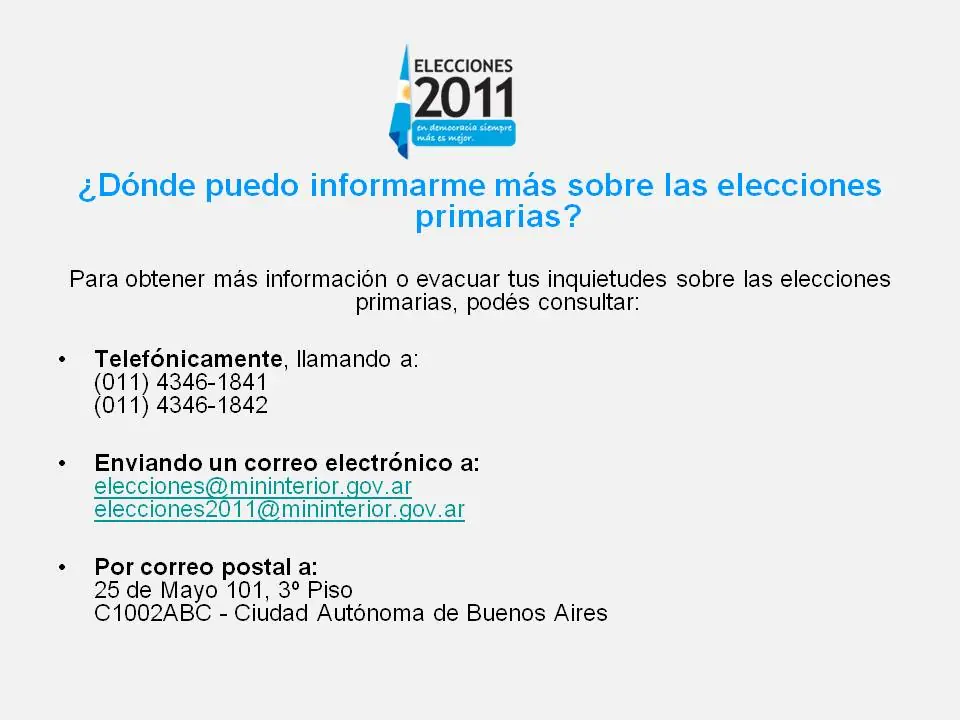 ELECCIONES
2011
en democracia siempre más es mejor.

¿Dónde puedo informarme más sobre las elecciones primarias?

Para obtener más información o evacuar tus inquietudes sobre las elecciones primarias, podés consultar:

• Telefónicamente, llamando a:
(011) 4346-1841
(011) 4346-1842

• Enviando un correo electrónico a:
elecciones@mininterior.gov.ar
elecciones2011@mininterior.gov.ar

• Por correo postal a:
25 de Mayo 101, 3º Piso
C1002ABC - Ciudad Autónoma de Buenos Aires